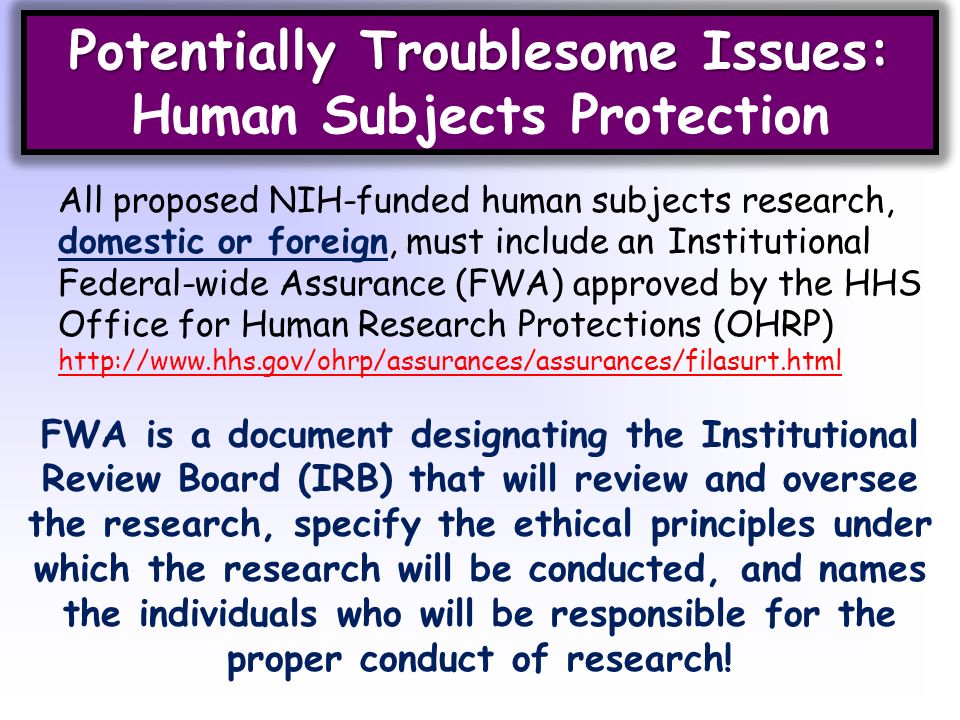 Potentially Troublesome Issues: Human Subjects Protection

All proposed NIH-funded human subjects research, domestic or foreign, must include an Institutional Federal-wide Assurance (FWA) approved by the HHS Office for Human Research Protections (OHRP) http://www.hhs.gov/ohrp/assurances/assurances/filasurt.html

FWA is a document designating the Institutional Review Board (IRB) that will review and oversee the research, specify the ethical principles under which the research will be conducted, and names the individuals who will be responsible for the proper conduct of research!